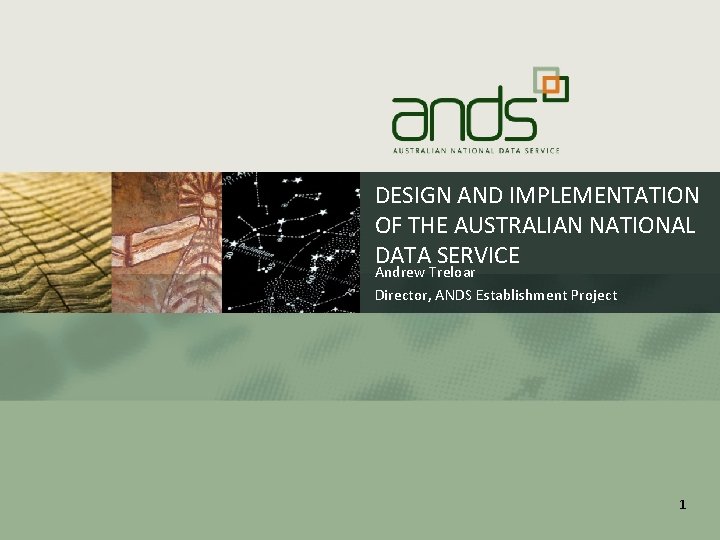 ands
AUSTRALIAN NATIONAL DATA SERVICE

DESIGN AND IMPLEMENTATION OF THE AUSTRALIAN NATIONAL DATA SERVICE

Andrew Treloar

Director, ANDS Establishment Project

1